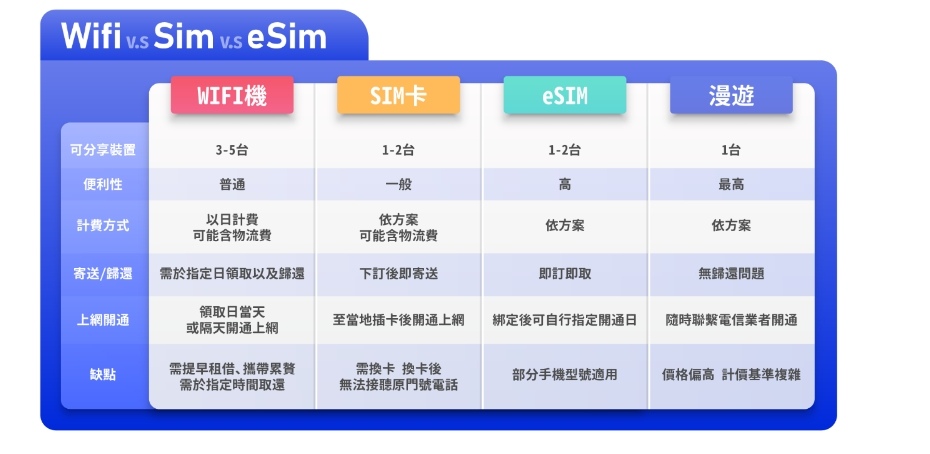 Wifi v.s Sim v.s eSim

| | WIFI機 | SIM卡 | eSIM | 漫遊 |
|---|---|---|---|---|
| 可分享裝置 | 3-5台 | 1-2台 | 1-2台 | 1台 |
| 便利性 | 普通 | 一般 | 高 | 最高 |
| 計費方式 | 以日計費 可能含物流費 | 依方案 可能含物流費 | 依方案 | 依方案 |
| 寄送/歸還 | 需於指定日領取以及歸還 | 下訂後即寄送 | 即訂即取 | 無歸還問題 |
| 上網開通 | 領取日當天 或隔天開通上網 | 至當地插卡後開通上網 | 綁定後可自行指定開通日 | 隨時聯繫電信業者開通 |
| 缺點 | 需提早租借、攜帶累贅 需於指定時間取還 | 需換卡 換卡後 無法接聽原門號電話 | 部分手機型號適用 | 價格偏高 計價基準複雜 |